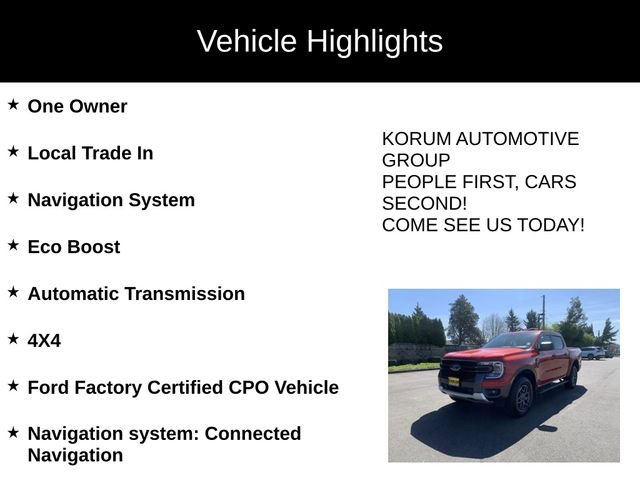 Vehicle Highlights

★ One Owner

★ Local Trade In

★ Navigation System

★ Eco Boost

★ Automatic Transmission

★ 4X4

★ Ford Factory Certified CPO Vehicle

★ Navigation system: Connected Navigation

KORUM AUTOMOTIVE GROUP
PEOPLE FIRST, CARS SECOND!
COME SEE US TODAY!